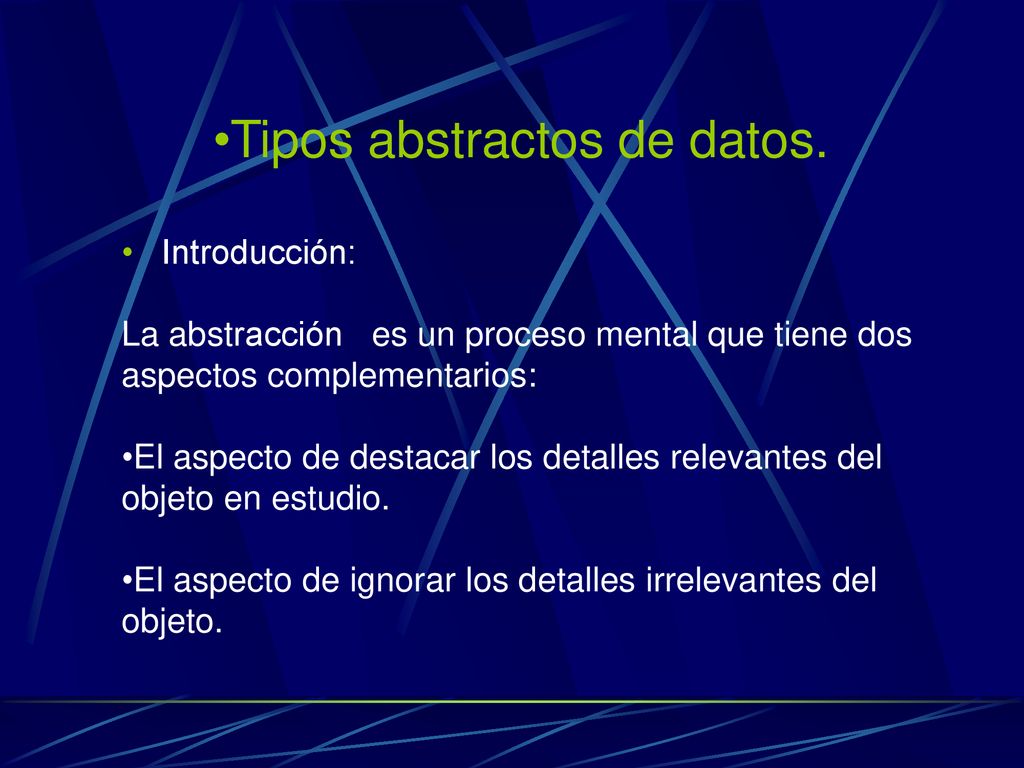 •Tipos abstractos de datos.

• Introducción:

La abstracción es un proceso mental que tiene dos aspectos complementarios:

•El aspecto de destacar los detalles relevantes del objeto en estudio.

•El aspecto de ignorar los detalles irrelevantes del objeto.